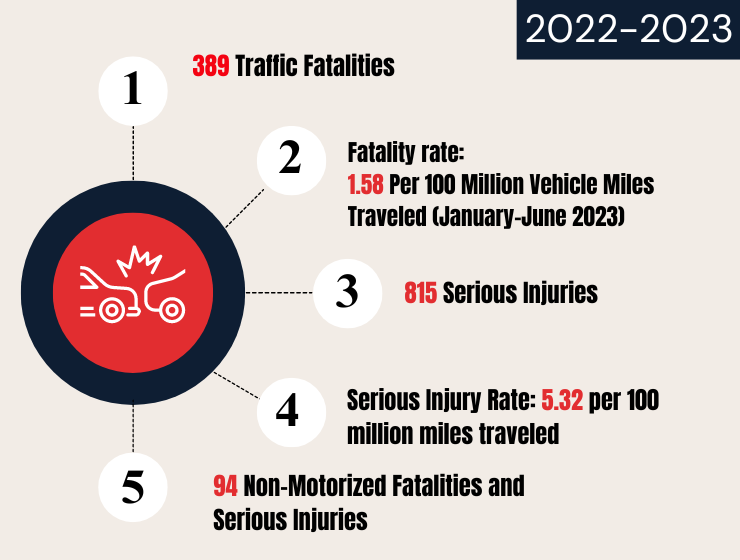 2022-2023

1

389 Traffic Fatalities

2

Fatality rate:
1.58 Per 100 Million Vehicle Miles Traveled (January-June 2023)

3

815 Serious Injuries

4

Serious Injury Rate: 5.32 per 100 million miles traveled

5

94 Non-Motorized Fatalities and Serious Injuries